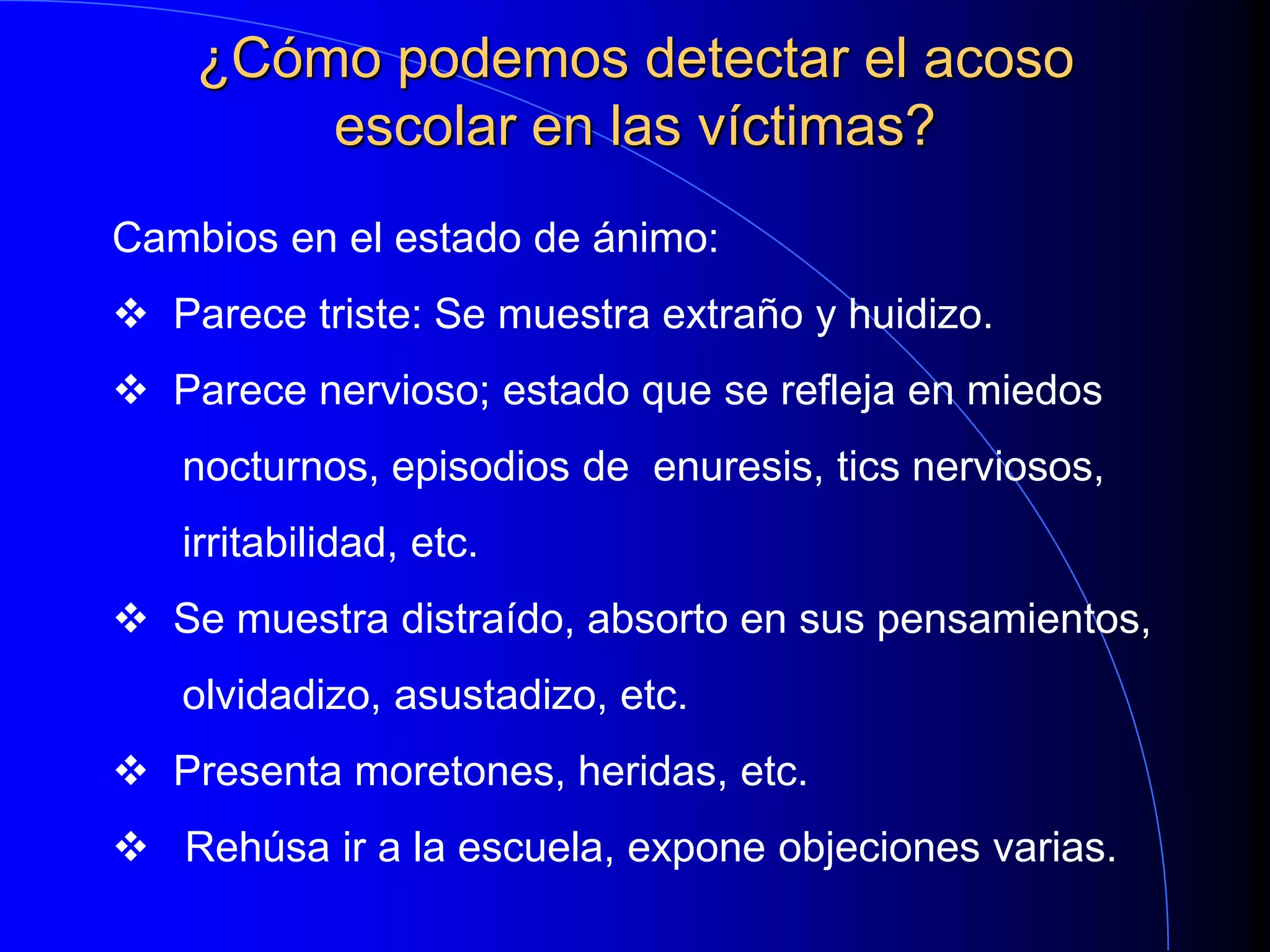 ¿Cómo podemos detectar el acoso escolar en las víctimas?

Cambios en el estado de ánimo:

❖ Parece triste: Se muestra extraño y huidizo.

❖ Parece nervioso; estado que se refleja en miedos nocturnos, episodios de enuresis, tics nerviosos, irritabilidad, etc.

❖ Se muestra distraído, absorto en sus pensamientos, olvidadizo, asustadizo, etc.

❖ Presenta moretones, heridas, etc.

❖ Rehúsa ir a la escuela, expone objeciones varias.